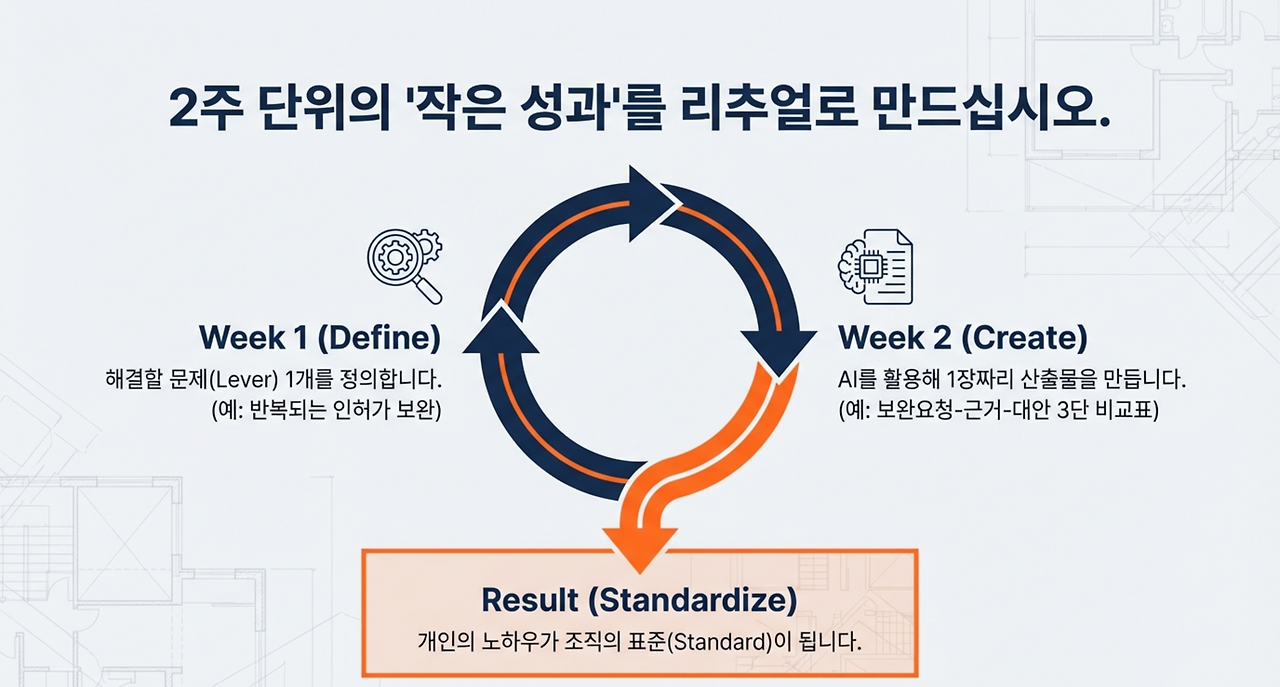 2주 단위의 '작은 성과'를 리추얼로 만드십시오.

Week 1 (Define)
해결할 문제(Lever) 1개를 정의합니다.
(예: 반복되는 인허가 보완)

Week 2 (Create)
AI를 활용해 1장짜리 산출물을 만듭니다.
(예: 보완요청-근거-대안 3단 비교표)

Result (Standardize)
개인의 노하우가 조직의 표준(Standard)이 됩니다.